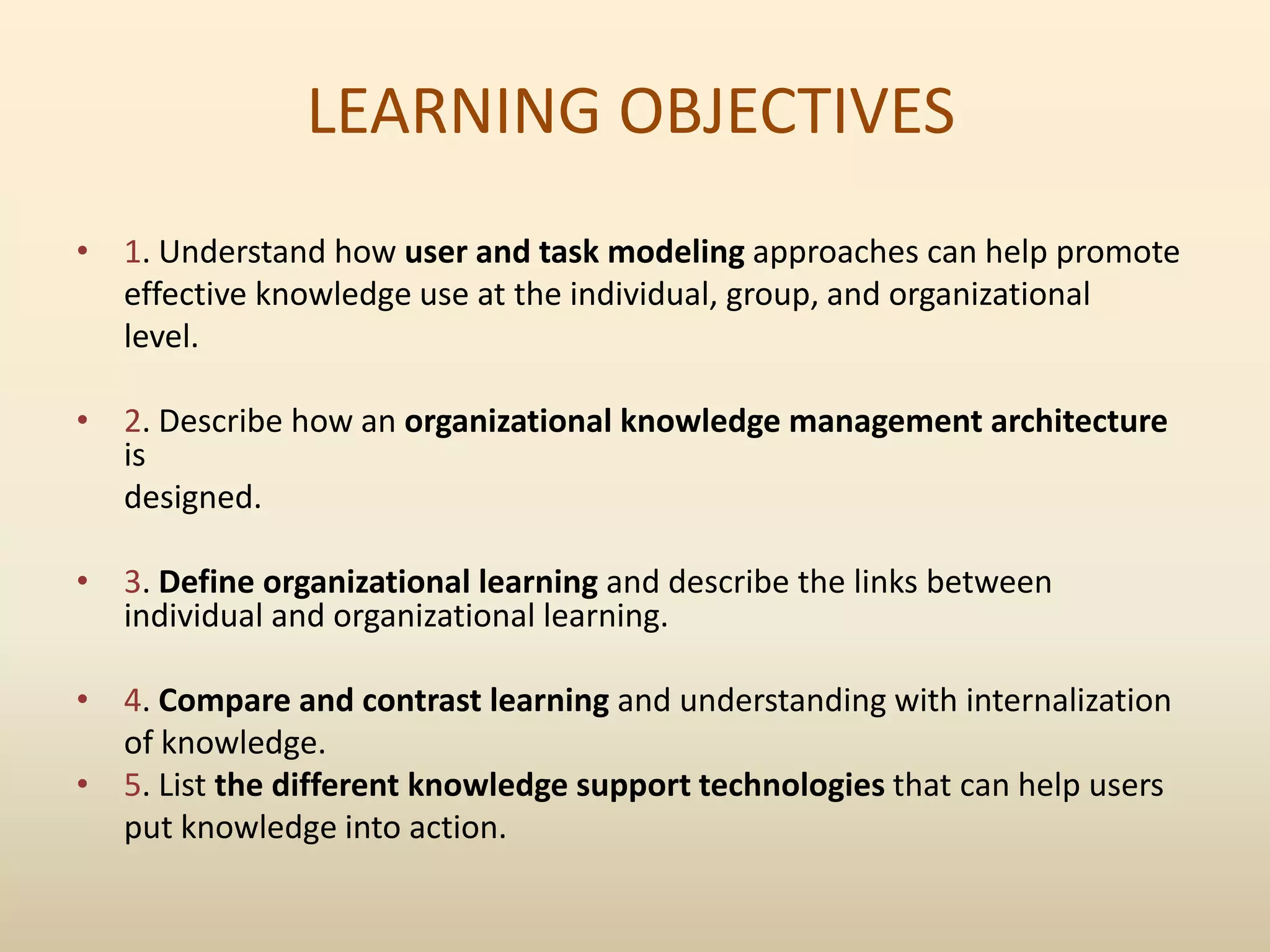 LEARNING OBJECTIVES

• 1. Understand how user and task modeling approaches can help promote effective knowledge use at the individual, group, and organizational level.

• 2. Describe how an organizational knowledge management architecture is designed.

• 3. Define organizational learning and describe the links between individual and organizational learning.

• 4. Compare and contrast learning and understanding with internalization of knowledge.

• 5. List the different knowledge support technologies that can help users put knowledge into action.